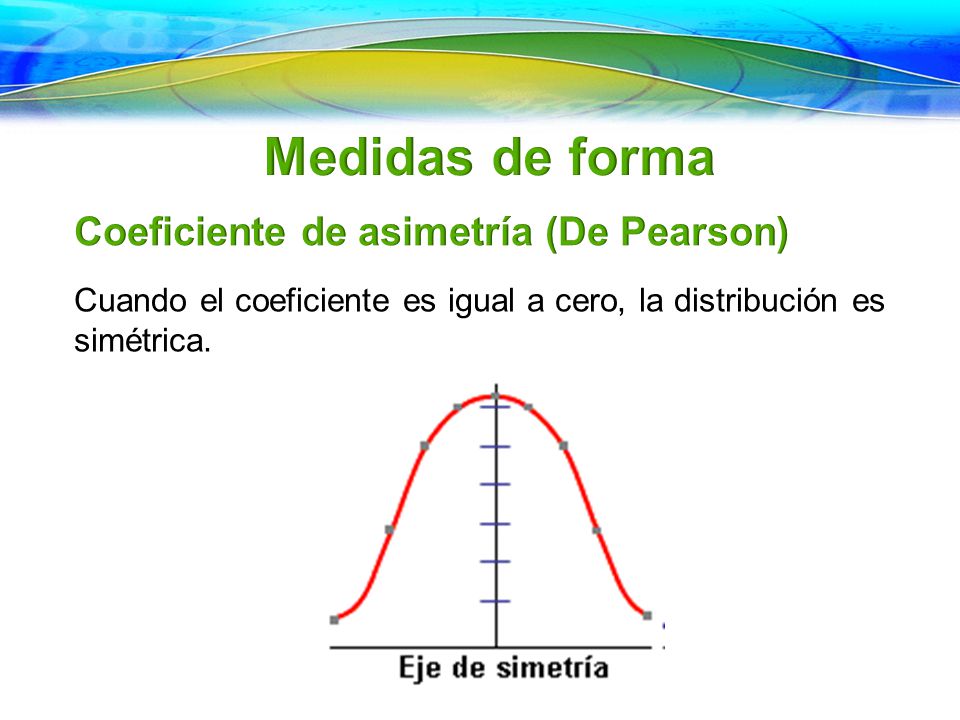 Medidas de forma

Coeficiente de asimetría (De Pearson)

Cuando el coeficiente es igual a cero, la distribución es simétrica.

Eje de simetría